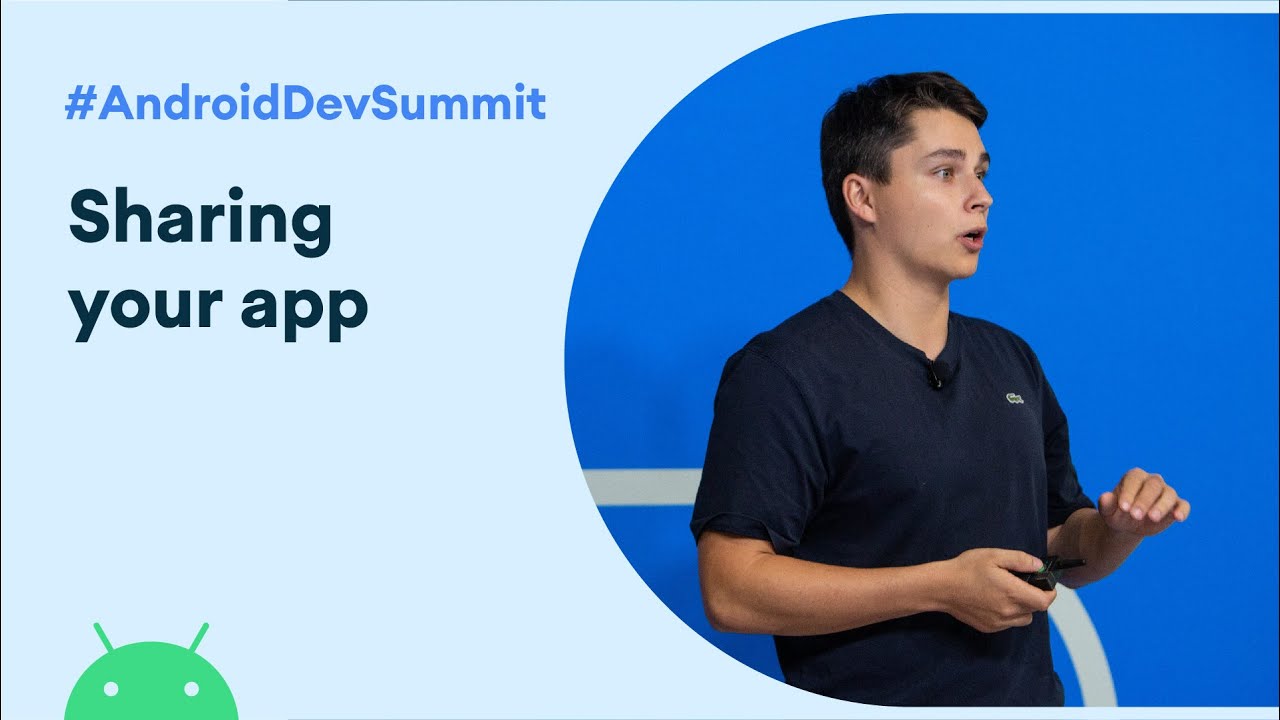 #AndroidDevSummit

Sharing your app